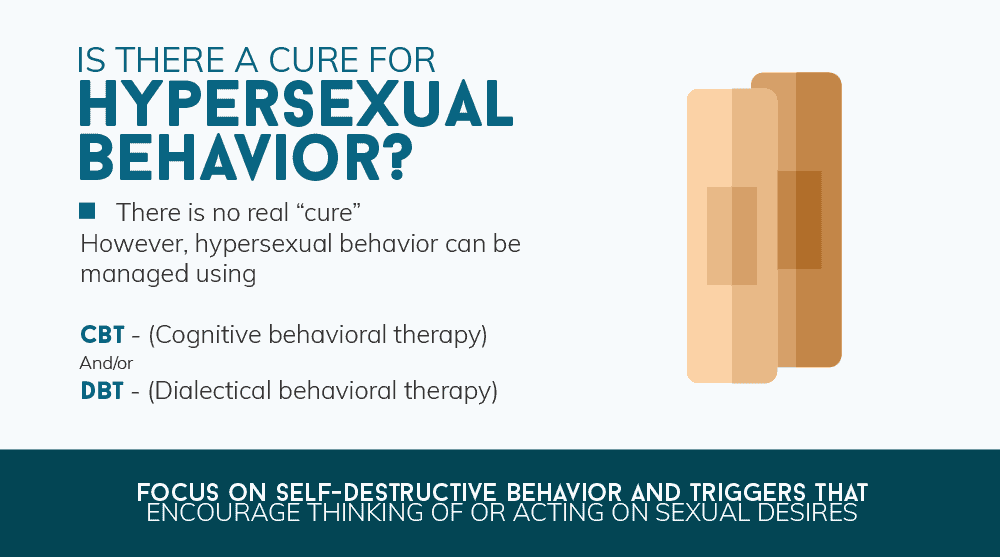 IS THERE A CURE FOR
HYPERSEXUAL BEHAVIOR?

There is no real “cure”
However, hypersexual behavior can be managed using

CBT - (Cognitive behavioral therapy)
And/or
DBT - (Dialectical behavioral therapy)

FOCUS ON SELF-DESTRUCTIVE BEHAVIOR AND TRIGGERS THAT ENCOURAGE THINKING OF OR ACTING ON SEXUAL DESIRES